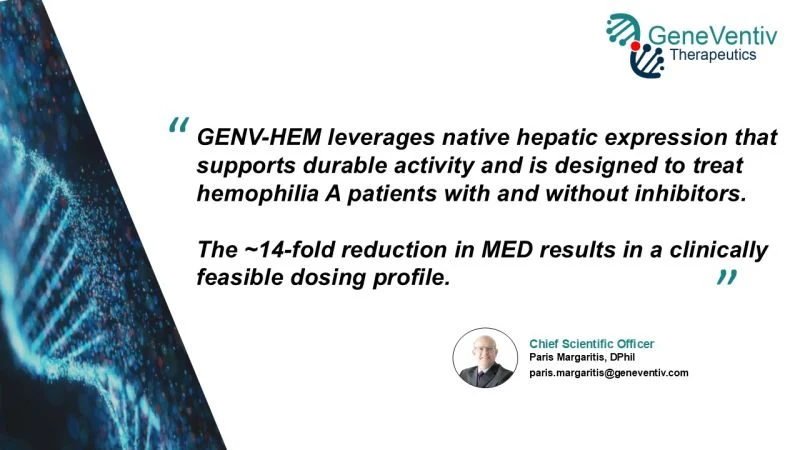 GeneVentiv Therapeutics

“ GENV-HEM leverages native hepatic expression that supports durable activity and is designed to treat hemophilia A patients with and without inhibitors.

The ~14-fold reduction in MED results in a clinically feasible dosing profile. ”

Chief Scientific Officer
Paris Margaritis, DPhil
paris.margaritis@geneventiv.com